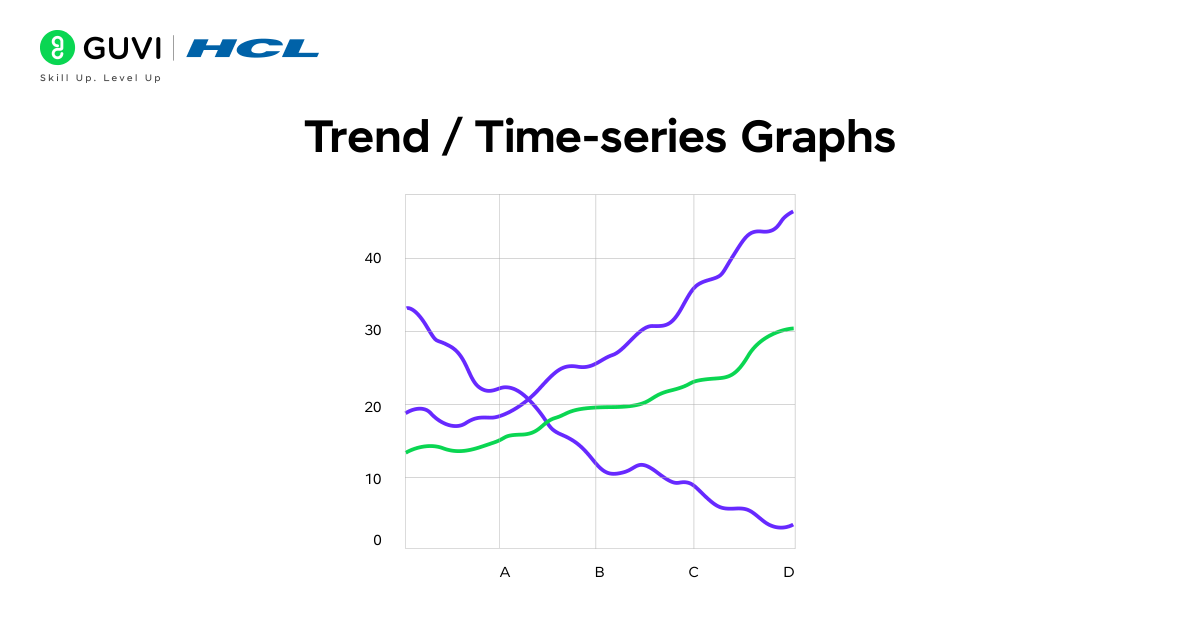 GUVI | HCL
Skill Up. Level Up

Trend / Time-series Graphs

40
30
20
10
0

A
B
C
D